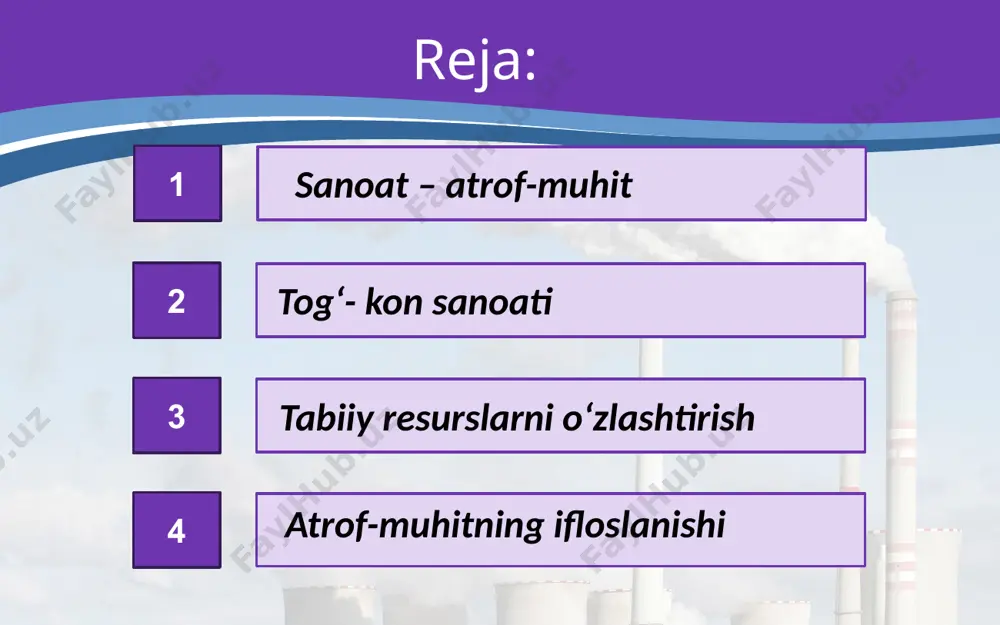 Reja:

1 Sanoat – atrof-muhit

2 Tog‘- kon sanoati

3 Tabiiy resurslarni o‘zlashtirish

4 Atrof-muhitning ifloslanishi

FaylHub.uz